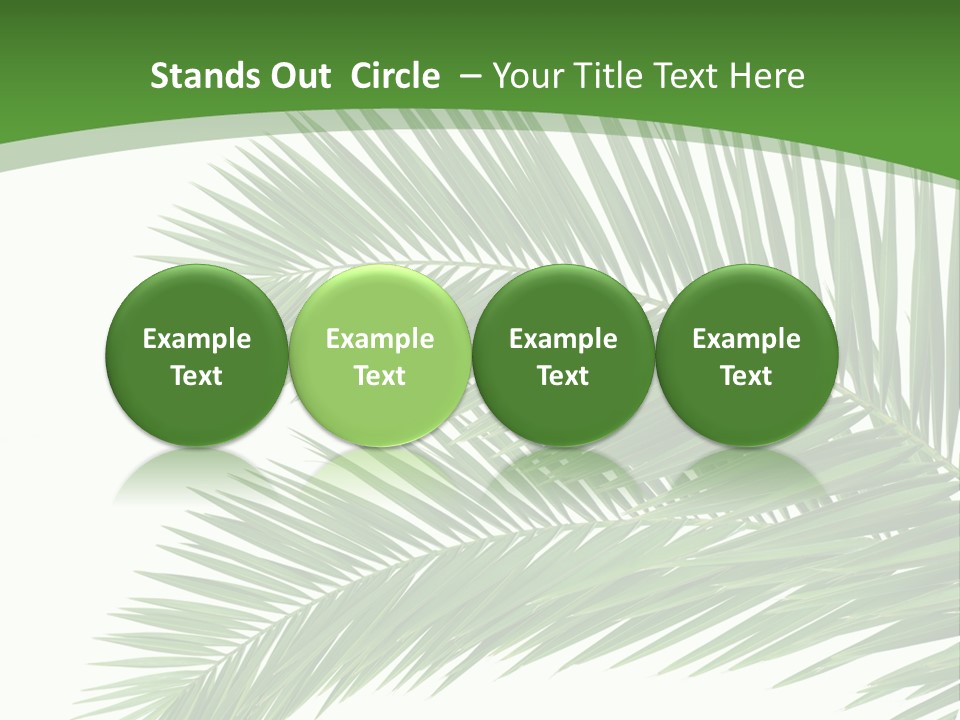 Stands Out Circle – Your Title Text Here

Example Text

Example Text

Example Text

Example Text